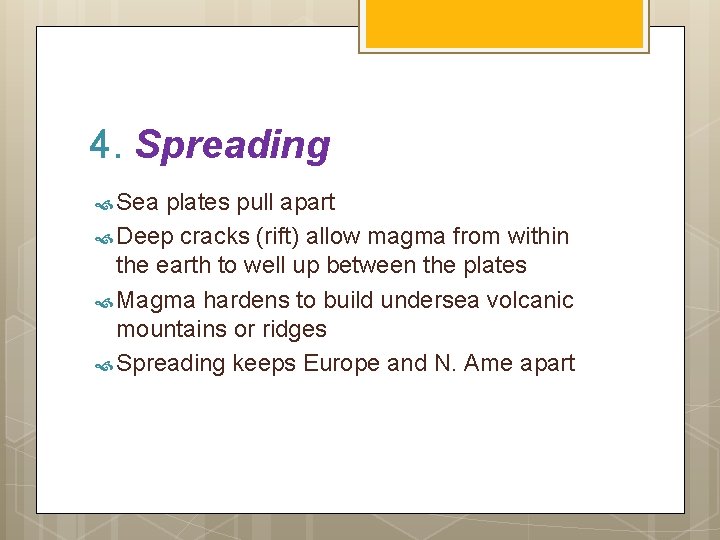 4. Spreading

Sea plates pull apart

Deep cracks (rift) allow magma from within the earth to well up between the plates

Magma hardens to build undersea volcanic mountains or ridges

Spreading keeps Europe and N. Ame apart